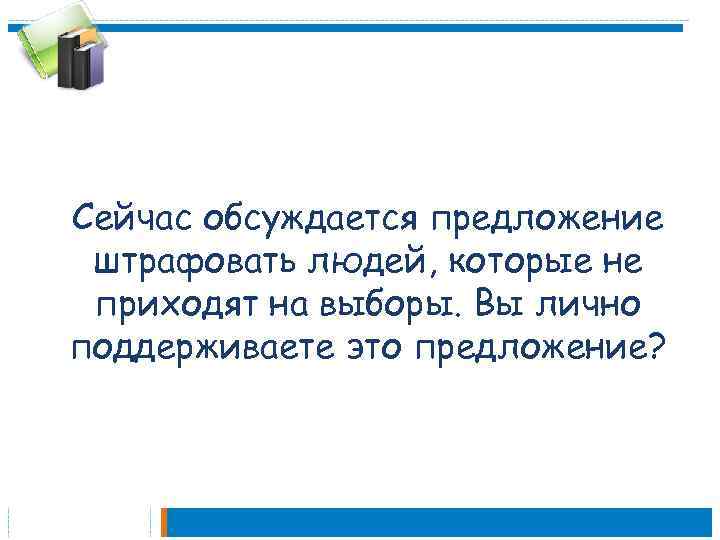 Сейчас обсуждается предложение штрафовать людей, которые не приходят на выборы. Вы лично поддерживаете это предложение?